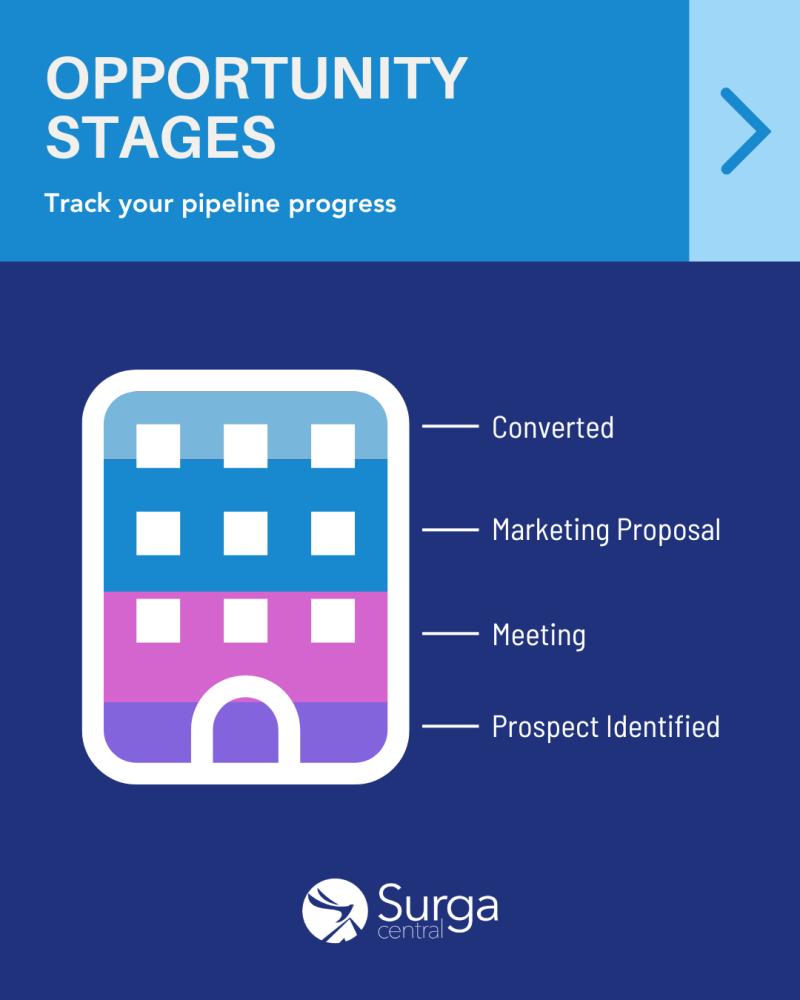 OPPORTUNITY STAGES

Track your pipeline progress

Converted

Marketing Proposal

Meeting

Prospect Identified

Surga central